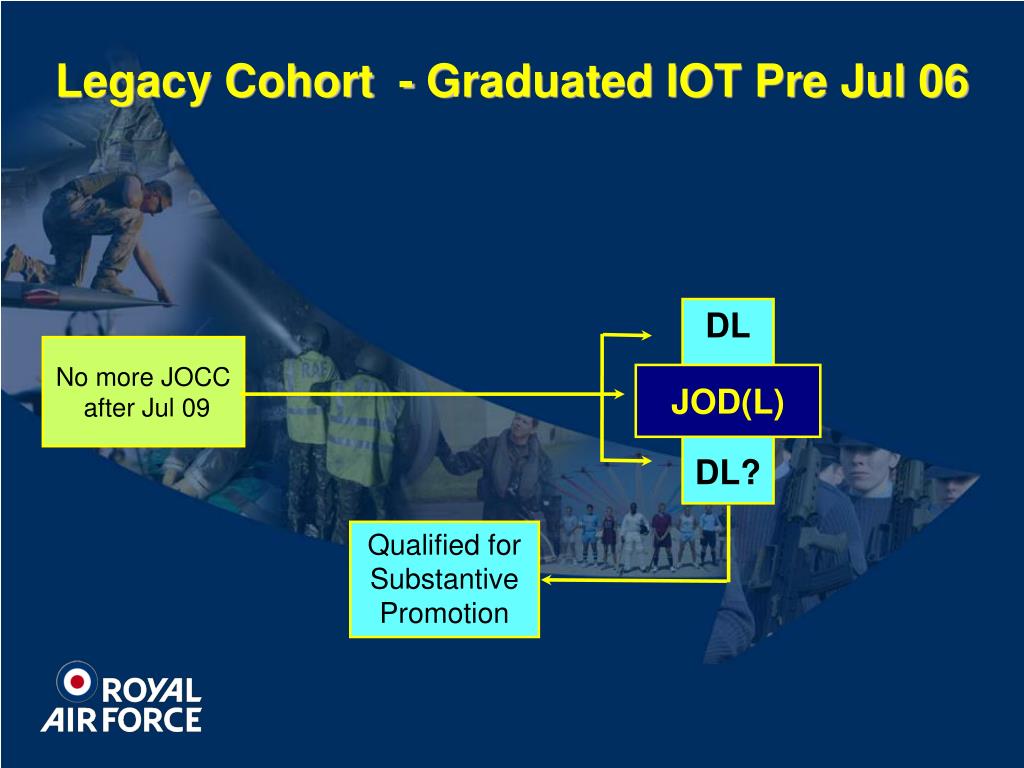 Legacy Cohort - Graduated IOT Pre Jul 06

No more JOCC after Jul 09

DL

JOD(L)

DL?

Qualified for Substantive Promotion

ROYAL AIR FORCE